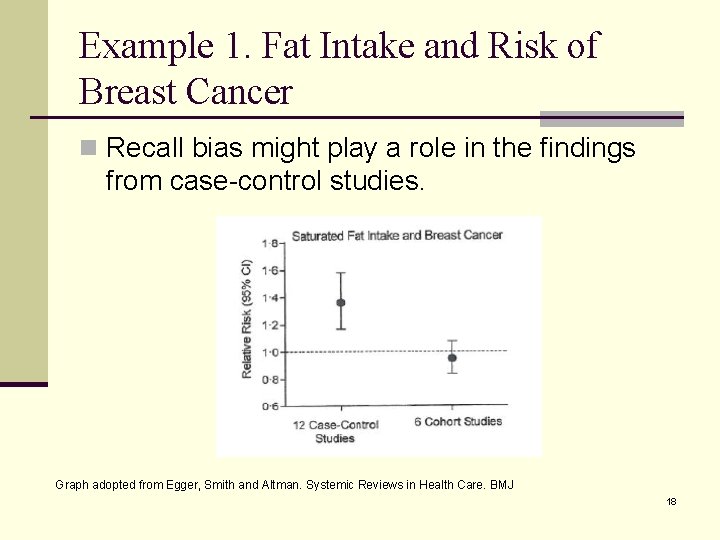 Example 1. Fat Intake and Risk of Breast Cancer

Recall bias might play a role in the findings from case-control studies.

Saturated Fat Intake and Breast Cancer

Relative Risk (95% CI)

1·8
1·6
1·4
1·2
1·0
0·8
0·6

12 Case-Control Studies

6 Cohort Studies

Graph adopted from Egger, Smith and Altman. Systemic Reviews in Health Care. BMJ

18